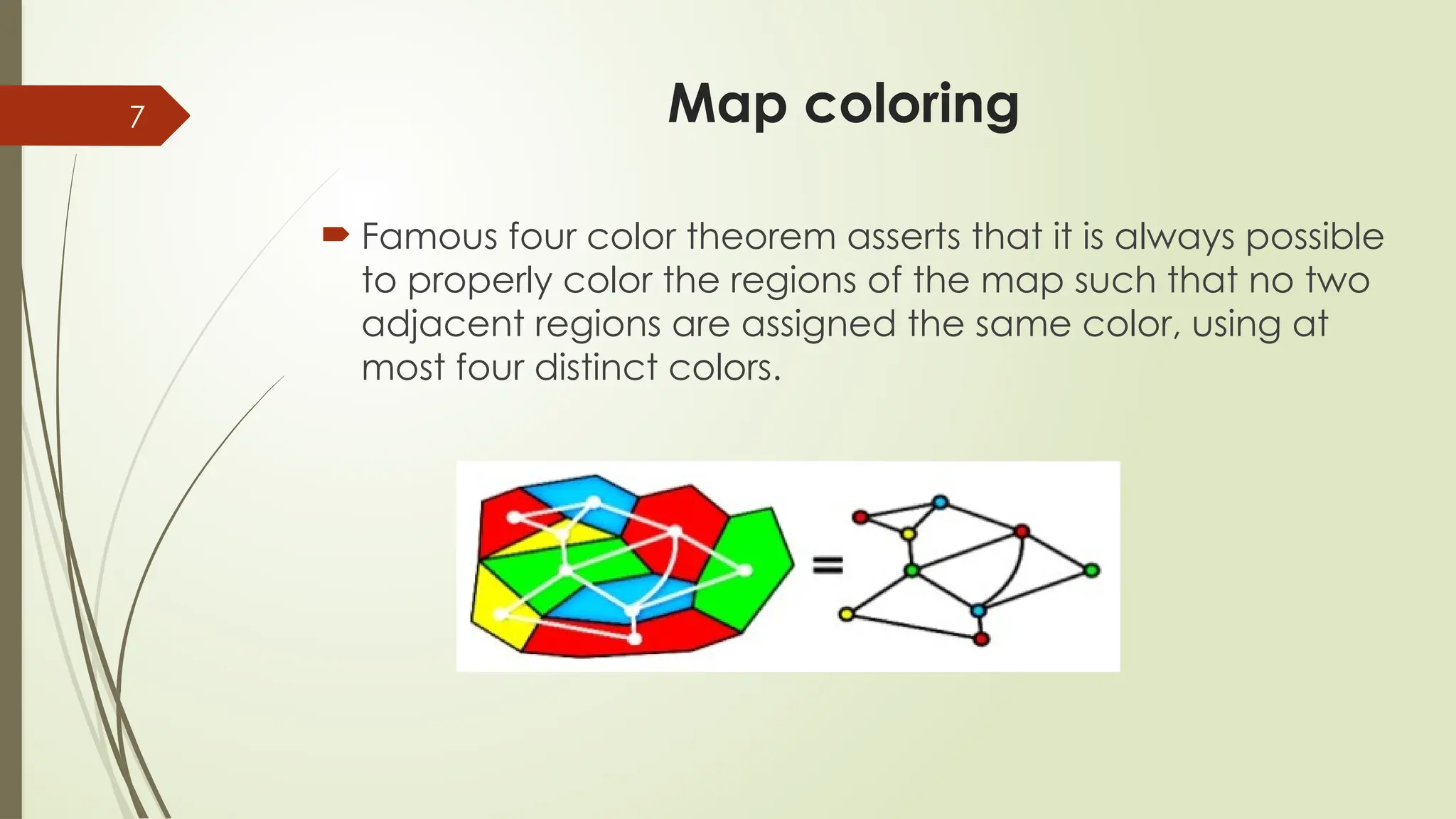 7

Map coloring

Famous four color theorem asserts that it is always possible to properly color the regions of the map such that no two adjacent regions are assigned the same color, using at most four distinct colors.

=